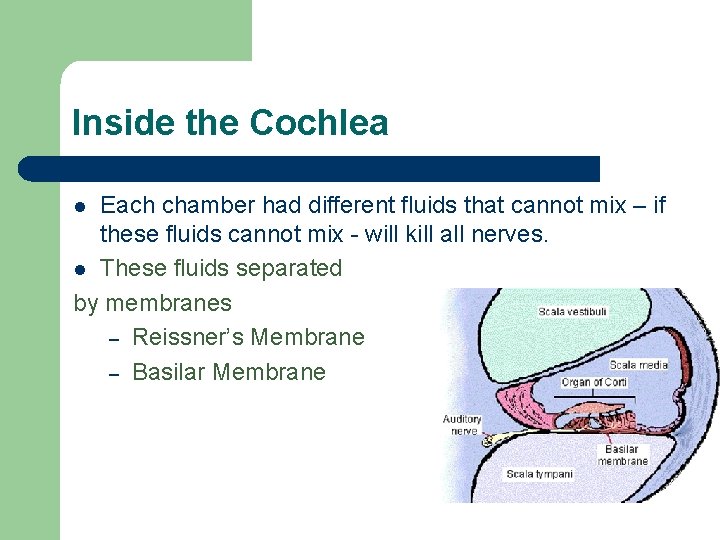 Inside the Cochlea

- Each chamber had different fluids that cannot mix – if these fluids cannot mix - will kill all nerves.
- These fluids separated by membranes
  – Reissner's Membrane
  – Basilar Membrane

Scala vestibuli
Scala media
Organ of Corti
Auditory nerve
Basilar membrane
Scala tympani